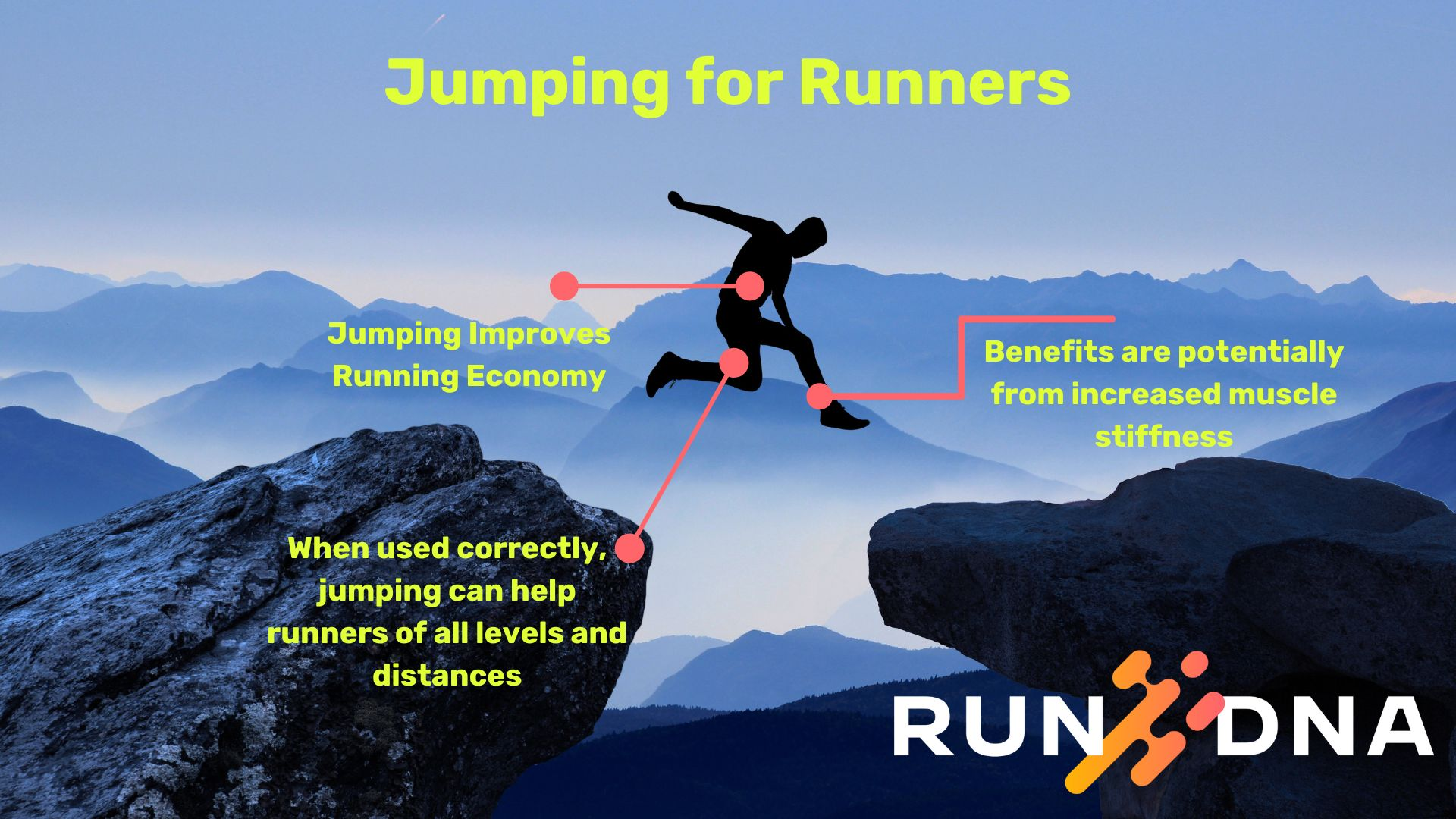 Jumping for Runners

Jumping Improves Running Economy

Benefits are potentially from increased muscle stiffness

When used correctly, jumping can help runners of all levels and distances

RUN DNA